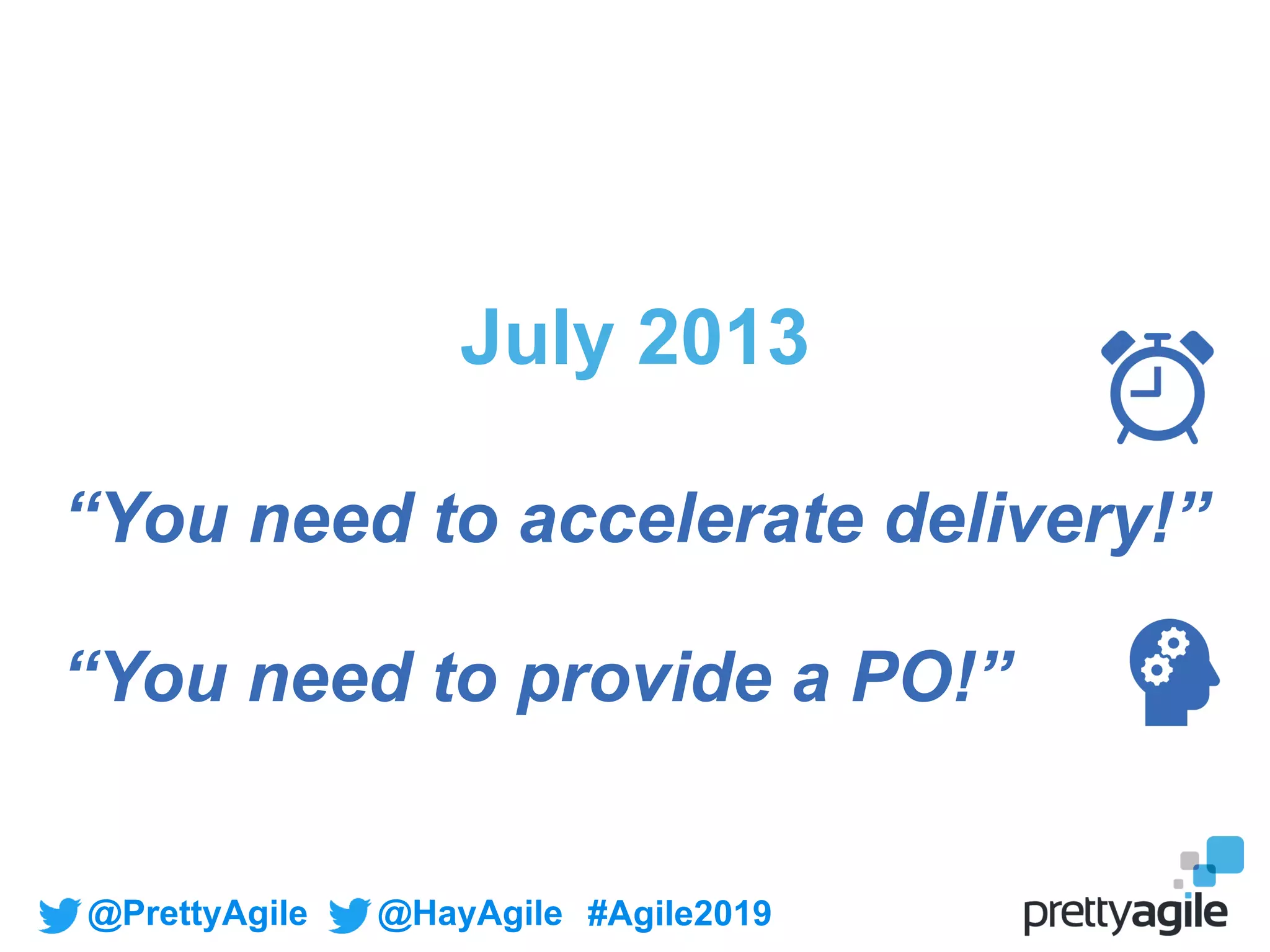 July 2013

“You need to accelerate delivery!”

“You need to provide a PO!”

@PrettyAgile @HayAgile #Agile2019

prettyagile